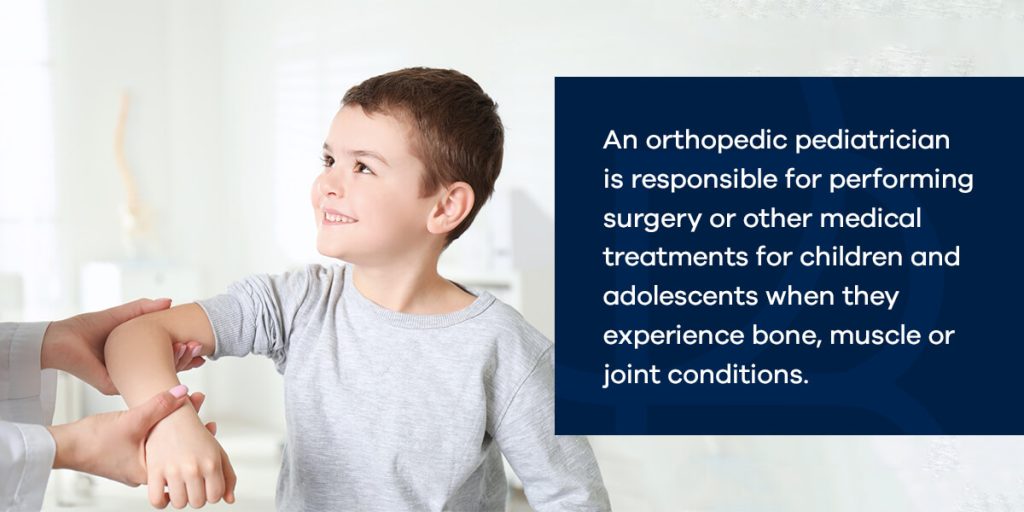 An orthopedic pediatrician is responsible for performing surgery or other medical treatments for children and adolescents when they experience bone, muscle or joint conditions.